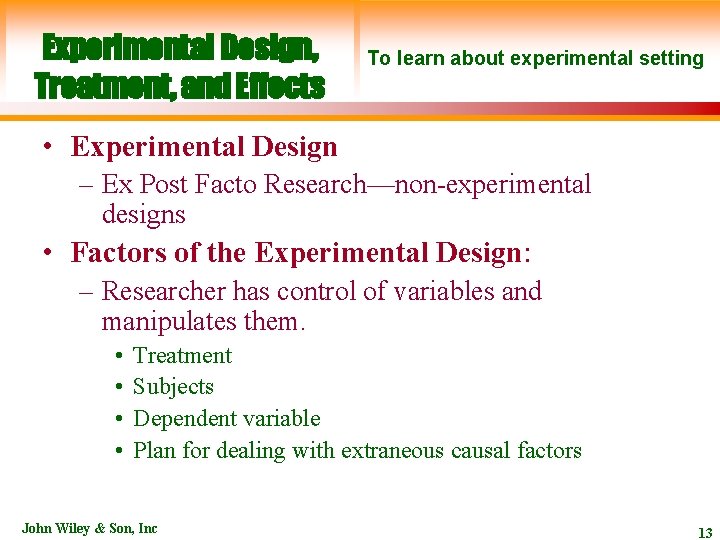 Experimental Design, Treatment, and Effects

To learn about experimental setting

• Experimental Design
– Ex Post Facto Research—non-experimental designs
• Factors of the Experimental Design:
– Researcher has control of variables and manipulates them.
• Treatment
• Subjects
• Dependent variable
• Plan for dealing with extraneous causal factors

John Wiley & Son, Inc

13